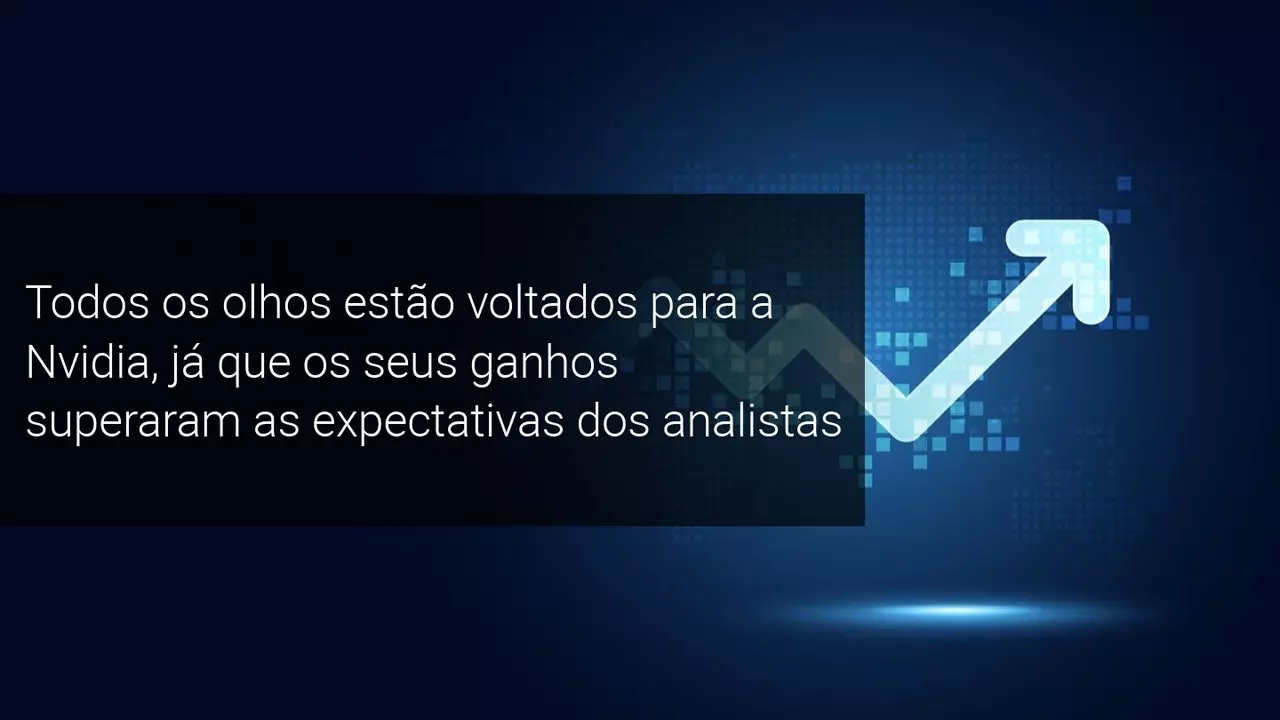 Todos os olhos estão voltados para a Nvidia, já que os seus ganhos superaram as expectativas dos analistas